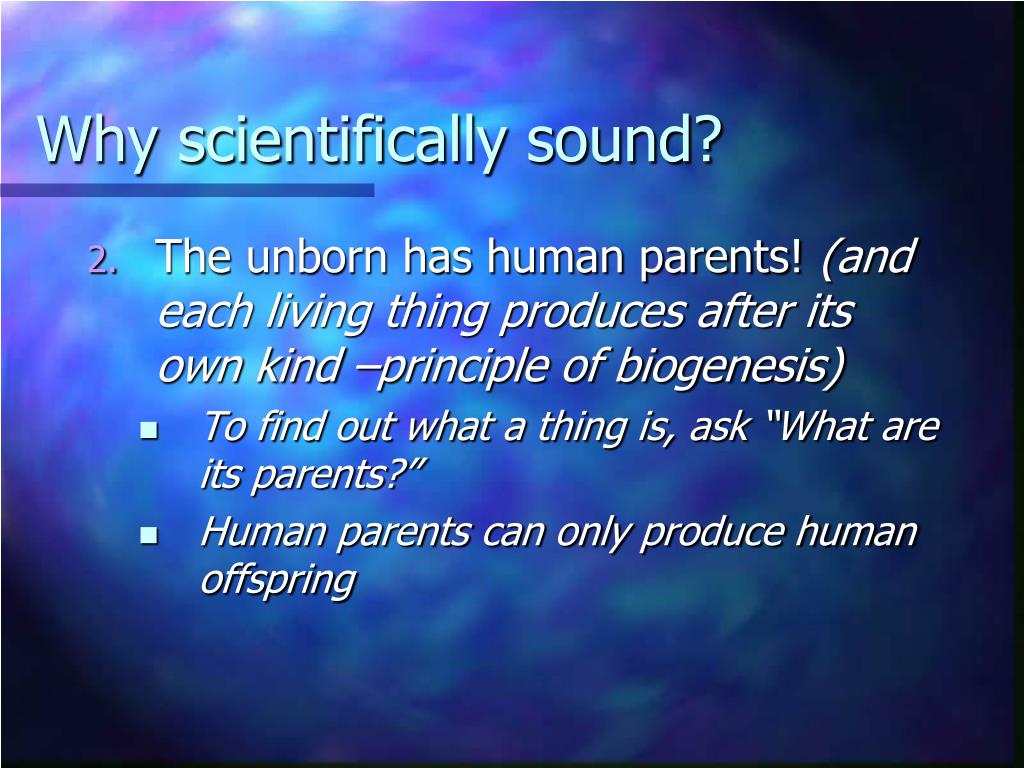 Why scientifically sound?

2. The unborn has human parents! (and each living thing produces after its own kind –principle of biogenesis)

- To find out what a thing is, ask “What are its parents?”
- Human parents can only produce human offspring